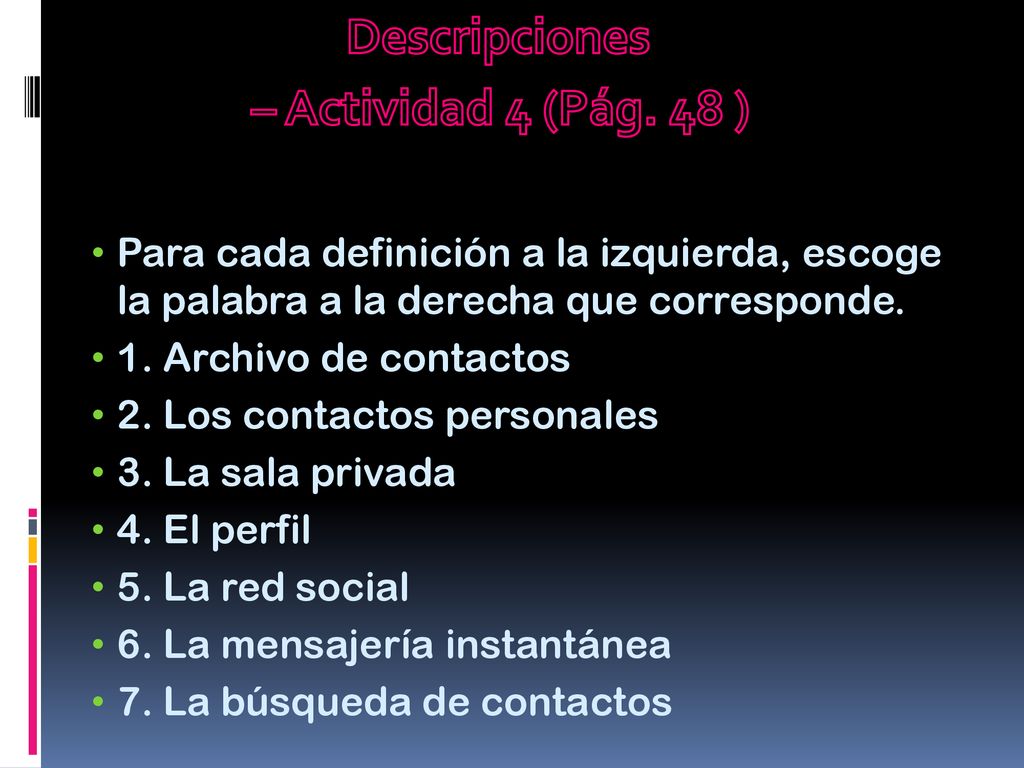 Descripciones
– Actividad 4 (Pág. 48 )

• Para cada definición a la izquierda, escoge la palabra a la derecha que corresponde.
• 1. Archivo de contactos
• 2. Los contactos personales
• 3. La sala privada
• 4. El perfil
• 5. La red social
• 6. La mensajería instantánea
• 7. La búsqueda de contactos